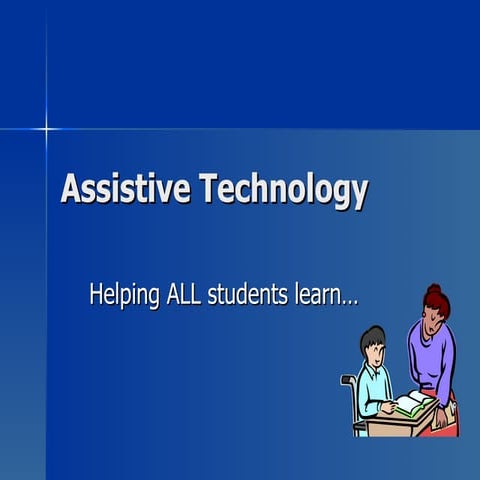 Assistive Technology

Helping ALL students learn…